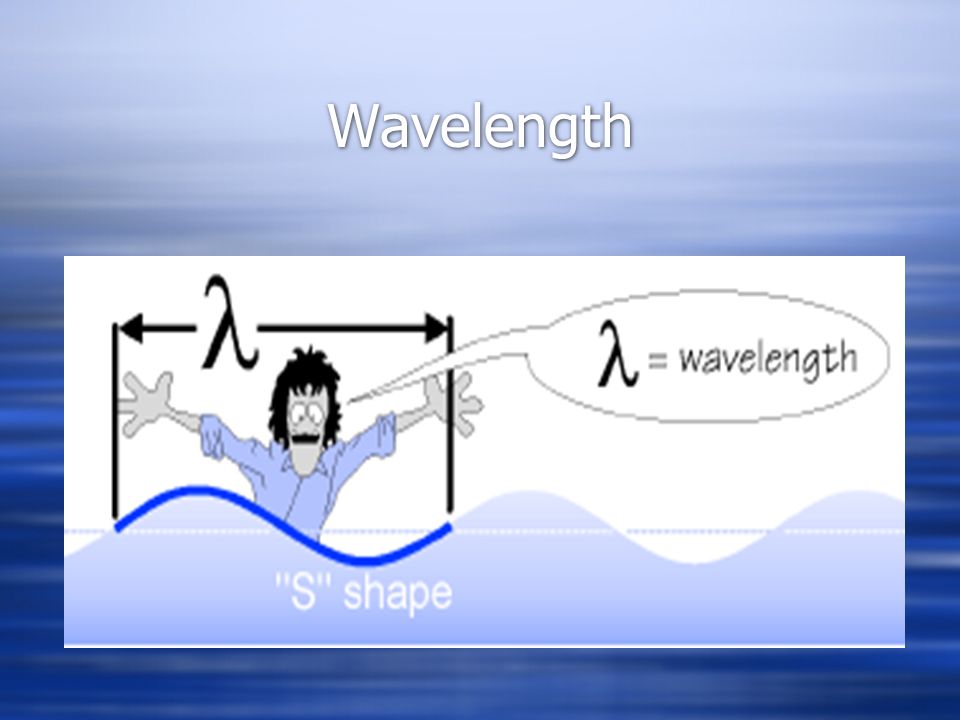 Wavelength

$\lambda$

$\lambda$ = wavelength

"S" shape